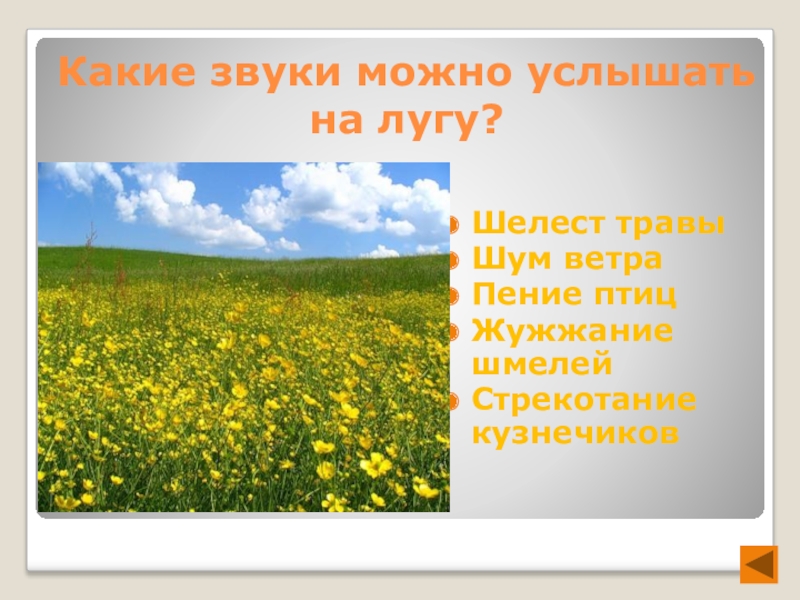 Какие звуки можно услышать на лугу?

Шелест травы
Шум ветра
Пение птиц
Жужжание шмелей
Стрекотание кузнечиков